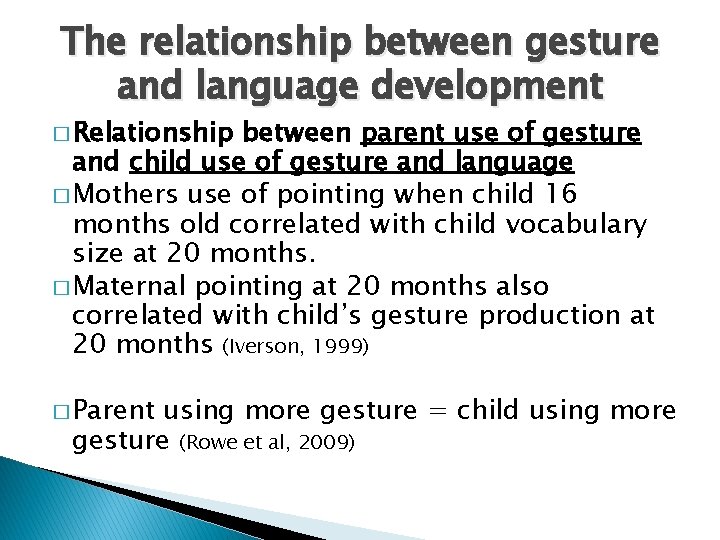 The relationship between gesture and language development

□ Relationship between parent use of gesture and child use of gesture and language

□ Mothers use of pointing when child 16 months old correlated with child vocabulary size at 20 months.

□ Maternal pointing at 20 months also correlated with child's gesture production at 20 months (Iverson, 1999)

□ Parent using more gesture = child using more gesture (Rowe et al, 2009)